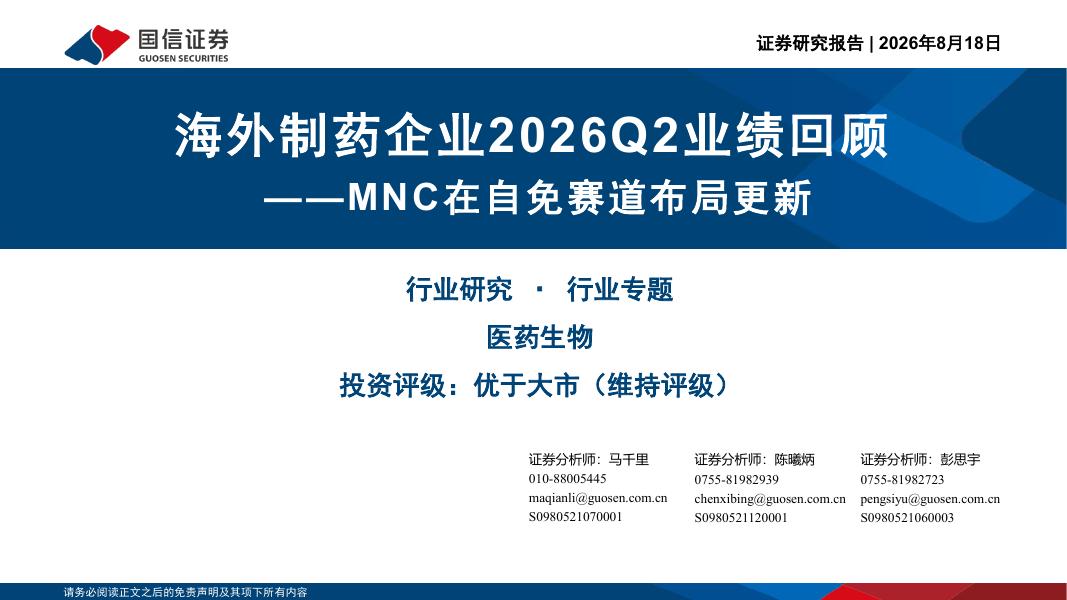 国信证券
GUOSEN SECURITIES

证券研究报告 | 2026年8月18日

海外制药企业2026Q2业绩回顾
——MNC在自免赛道布局更新

行业研究 · 行业专题

医药生物

投资评级：优于大市（维持评级）

证券分析师：马千里
010-88005445
maqianli@guosen.com.cn
S0980521070001

证券分析师：陈曦炳
0755-81982939
chenxibing@guosen.com.cn
S0980521120001

证券分析师：彭思宇
0755-81982723
pengsiyu@guosen.com.cn
S0980521060003

请务必阅读正文之后的免责声明及其项下所有内容